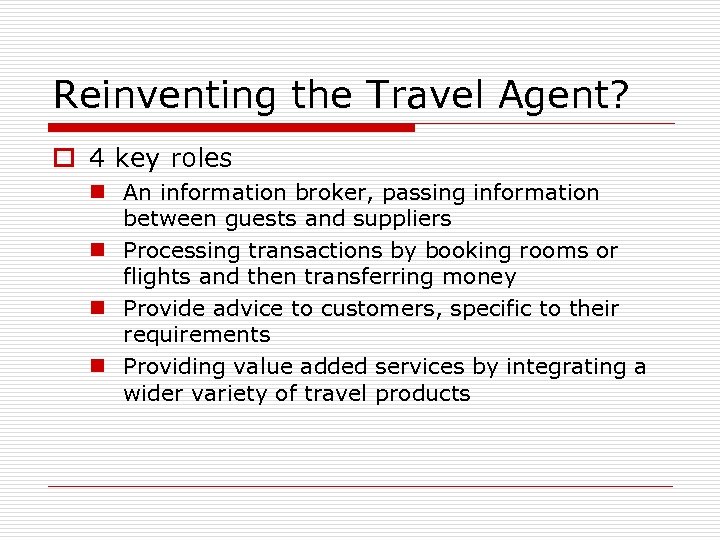 Reinventing the Travel Agent?

4 key roles

An information broker, passing information between guests and suppliers

Processing transactions by booking rooms or flights and then transferring money

Provide advice to customers, specific to their requirements

Providing value added services by integrating a wider variety of travel products